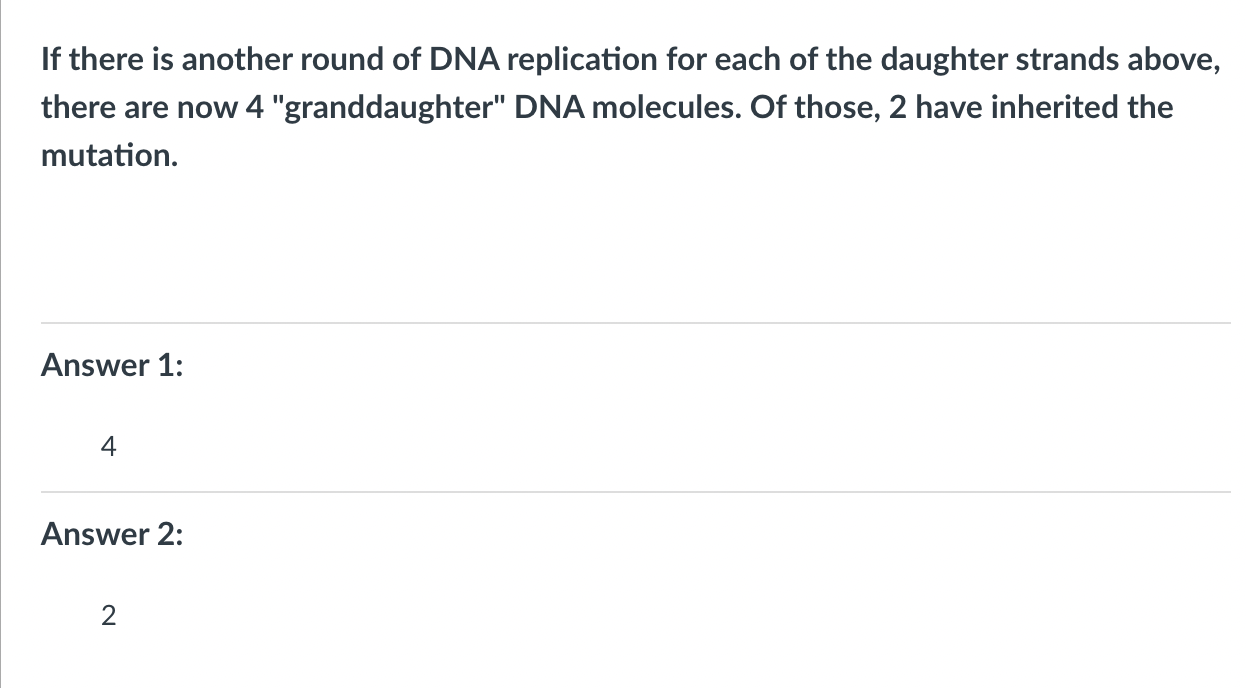 If there is another round of DNA replication for each of the daughter strands above, there are now 4 "granddaughter" DNA molecules. Of those, 2 have inherited the mutation.

Answer 1:

4

Answer 2:

2